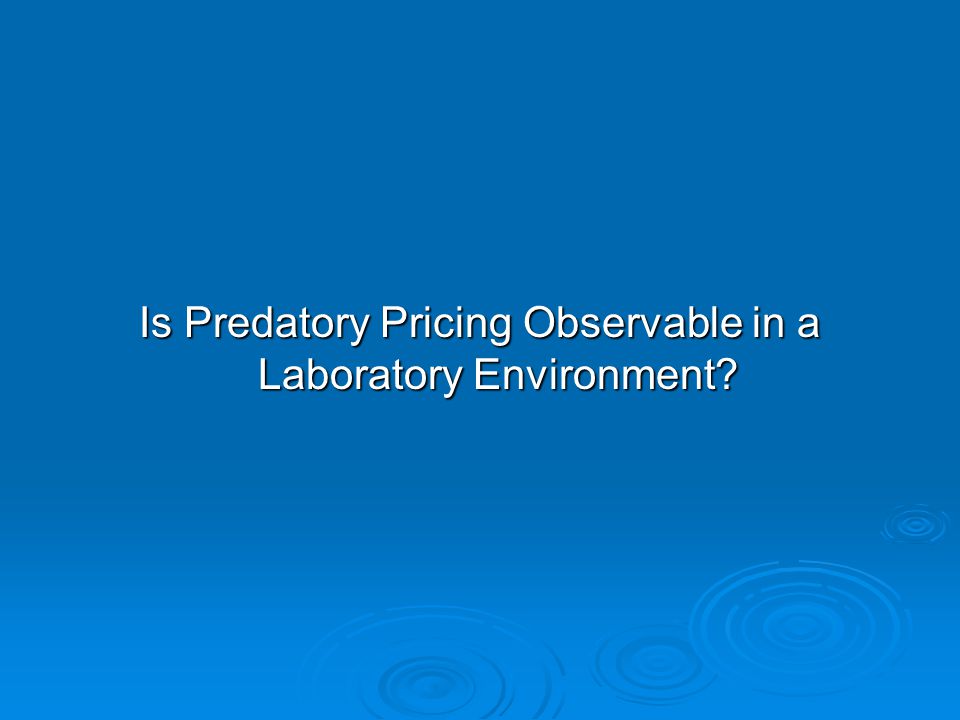 Is Predatory Pricing Observable in a Laboratory Environment?